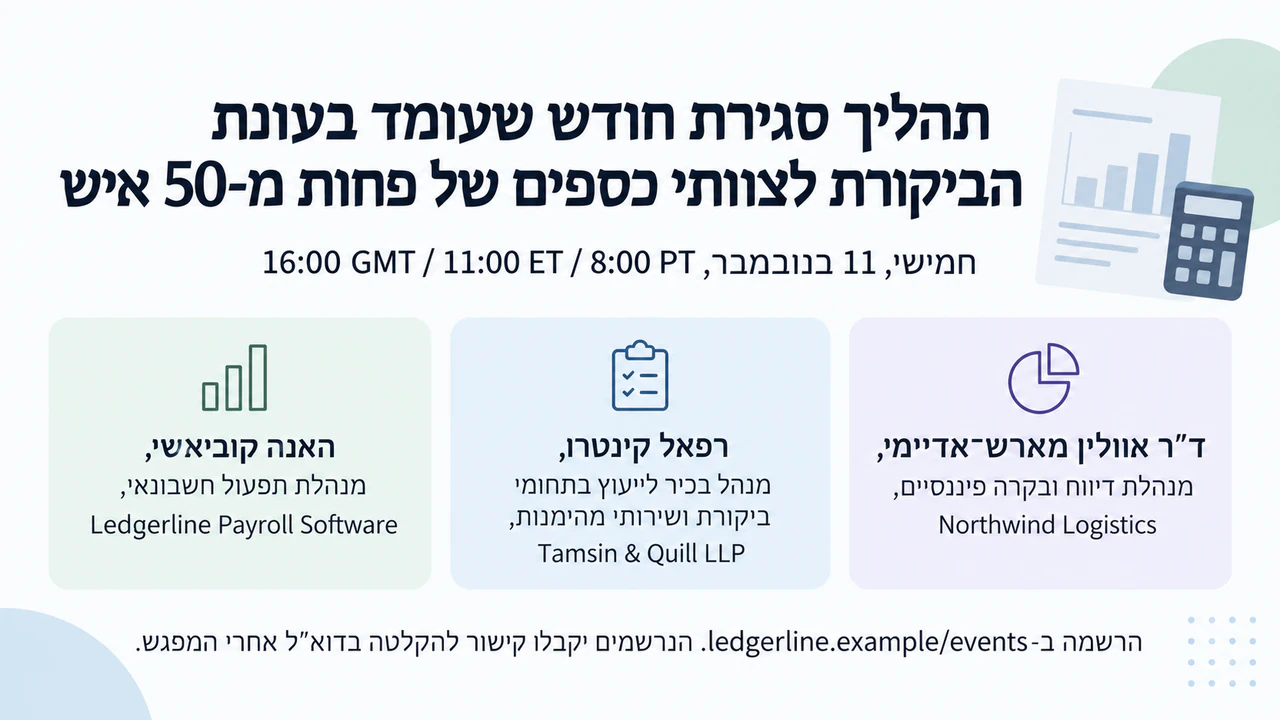 תהליך סגירת חודש שעומד בעונת
הביקורת לצוותי כספים של פחות מ-50 איש

חמישי, 11 בנובמבר, 16:00 GMT / 11:00 ET / 8:00 PT

ד"ר אוולין מארש־אדיימי,
מנהלת דיווח ובקרה פיננסיים,
Northwind Logistics

רפאל קינטרו,
מנהל בכיר לייעוץ בתחומי ביקורת ושירותי מהימנות,
Tamsin & Quill LLP

האנה קוביאשי,
מנהלת תפעול חשבונאי,
Ledgerline Payroll Software

הרשמה ב-ledgerline.example/events. הנרשמים יקבלו קישור להקלטה בדוא"ל אחרי המפגש.